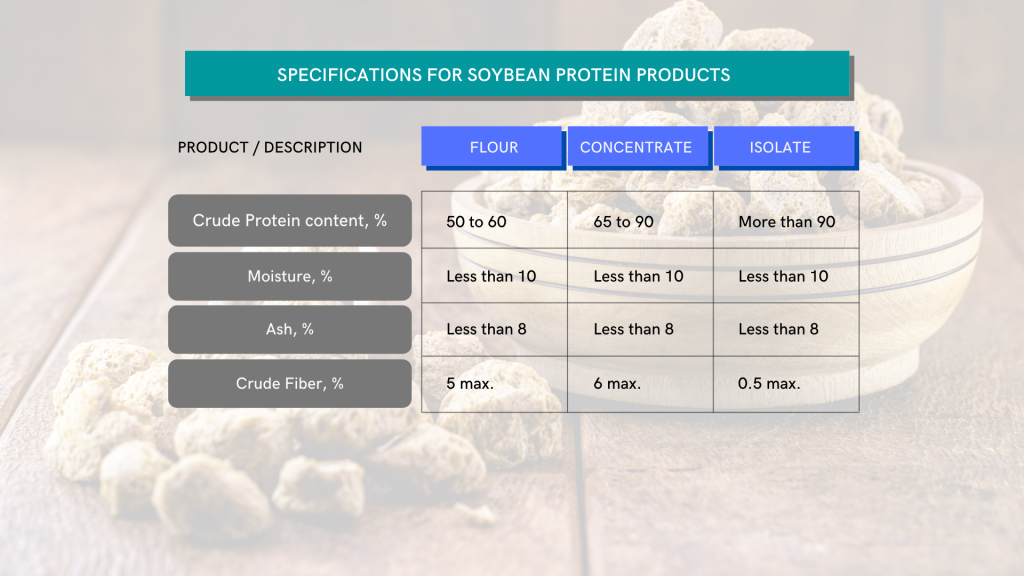 SPECIFICATIONS FOR SOYBEAN PROTEIN PRODUCTS

| PRODUCT / DESCRIPTION | FLOUR | CONCENTRATE | ISOLATE |
|---|---|---|---|
| Crude Protein content, % | 50 to 60 | 65 to 90 | More than 90 |
| Moisture, % | Less than 10 | Less than 10 | Less than 10 |
| Ash, % | Less than 8 | Less than 8 | Less than 8 |
| Crude Fiber, % | 5 max. | 6 max. | 0.5 max. |